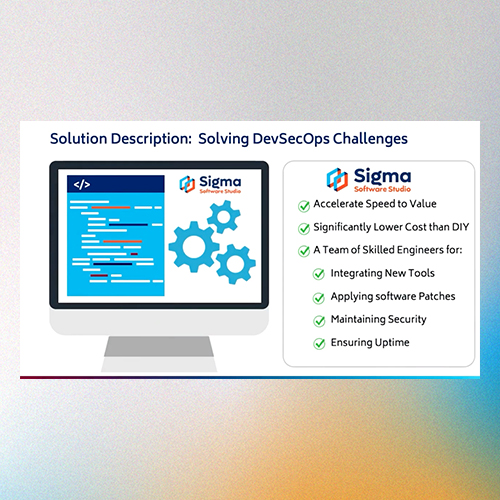 Solution Description: Solving DevSecOps Challenges

</>

Sigma
Software Studio

Sigma
Software Studio

Accelerate Speed to Value

Significantly Lower Cost than DIY

A Team of Skilled Engineers for:

Integrating New Tools

Applying software Patches

Maintaining Security

Ensuring Uptime